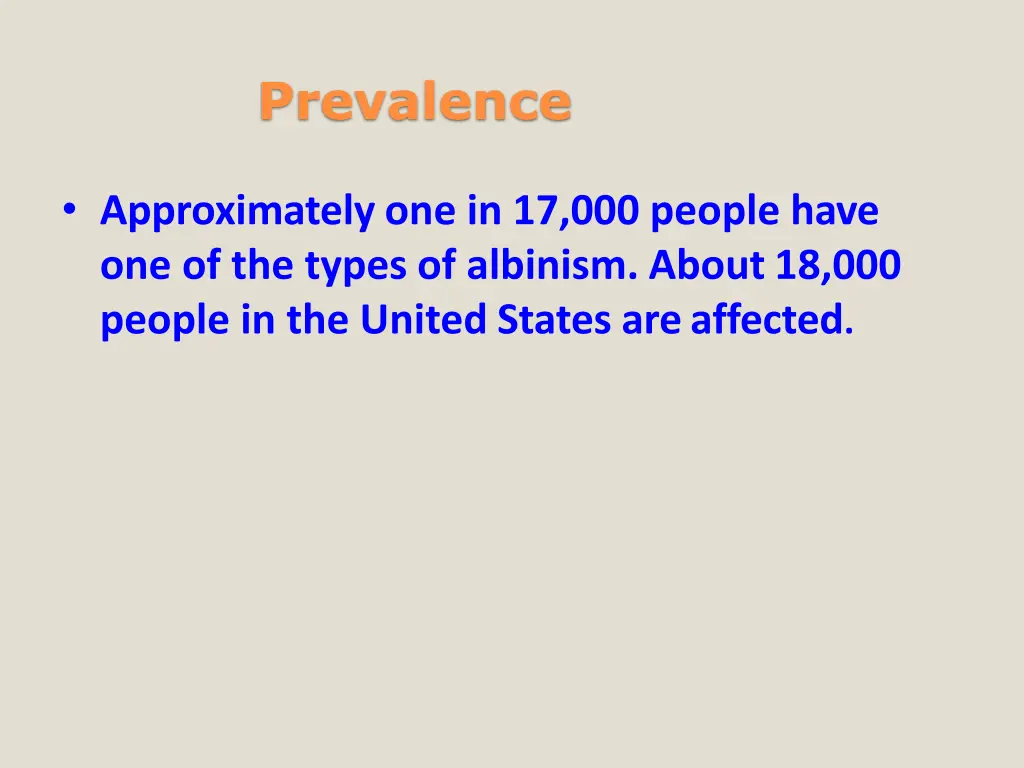 Prevalence

• Approximately one in 17,000 people have one of the types of albinism. About 18,000 people in the United States are affected.